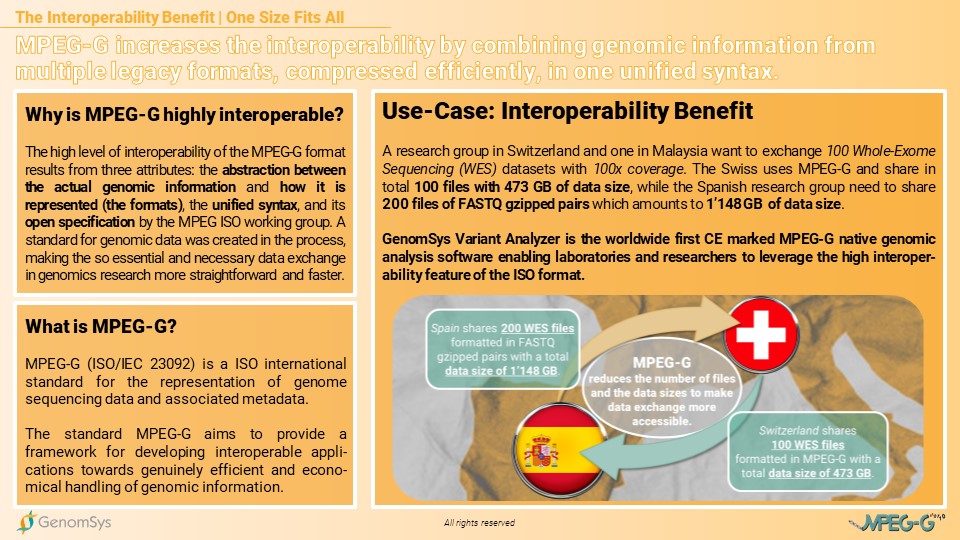 The Interoperability Benefit | One Size Fits All

MPEG-G increases the interoperability by combining genomic information from multiple legacy formats, compressed efficiently, in one unified syntax.

Why is MPEG-G highly interoperable?

The high level of interoperability of the MPEG-G format results from three attributes: the abstraction between the actual genomic information and how it is represented (the formats), the unified syntax, and its open specification by the MPEG ISO working group. A standard for genomic data was created in the process, making the so essential and necessary data exchange in genomics research more straightforward and faster.

What is MPEG-G?

MPEG-G (ISO/IEC 23092) is a ISO international standard for the representation of genome sequencing data and associated metadata.

The standard MPEG-G aims to provide a framework for developing interoperable applications towards genuinely efficient and economical handling of genomic information.

Use-Case: Interoperability Benefit

A research group in Switzerland and one in Malaysia want to exchange 100 Whole-Exome Sequencing (WES) datasets with 100x coverage. The Swiss uses MPEG-G and share in total 100 files with 473 GB of data size, while the Spanish research group need to share 200 files of FASTQ gzipped pairs which amounts to 1'148 GB of data size.

GenomSys Variant Analyzer is the worldwide first CE marked MPEG-G native genomic analysis software enabling laboratories and researchers to leverage the high interoperability feature of the ISO format.

Spain shares 200 WES files formatted in FASTQ gzipped pairs with a total data size of 1'148 GB.

MPEG-G
reduces the number of files and the data sizes to make data exchange more accessible.

Switzerland shares 100 WES files formatted in MPEG-G with a total data size of 473 GB.

GenomSys

All rights reserved

MPEG-G